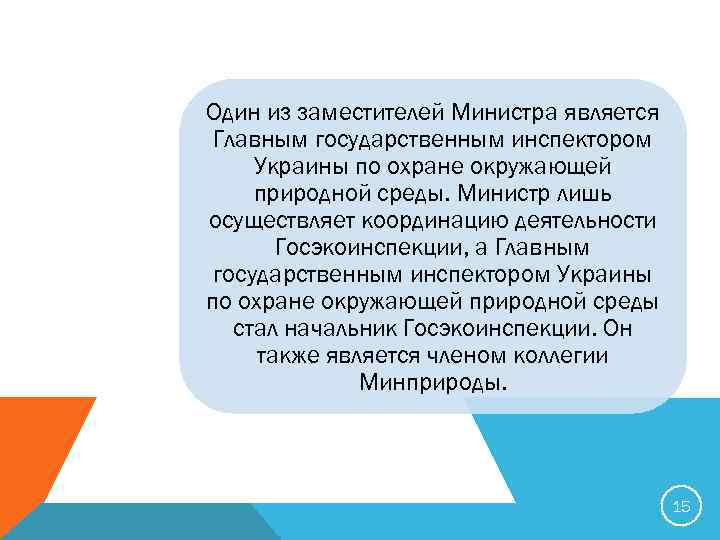 Один из заместителей Министра является Главным государственным инспектором Украины по охране окружающей природной среды. Министр лишь осуществляет координацию деятельности Госэкоинспекции, а Главным государственным инспектором Украины по охране окружающей природной среды стал начальник Госэкоинспекции. Он также является членом коллегии Минприроды.

15